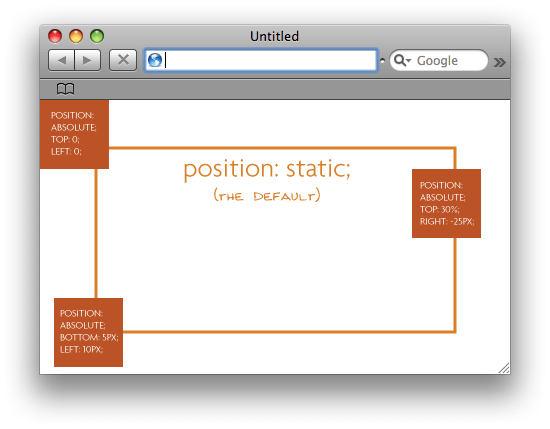 Untitled

Google

POSITION: ABSOLUTE; TOP: 0; LEFT: 0;

position: static;
(THE DEFAULT)

POSITION: ABSOLUTE; TOP: 30%; RIGHT: -25PX;

POSITION: ABSOLUTE; BOTTOM: 5PX; LEFT: 10PX;